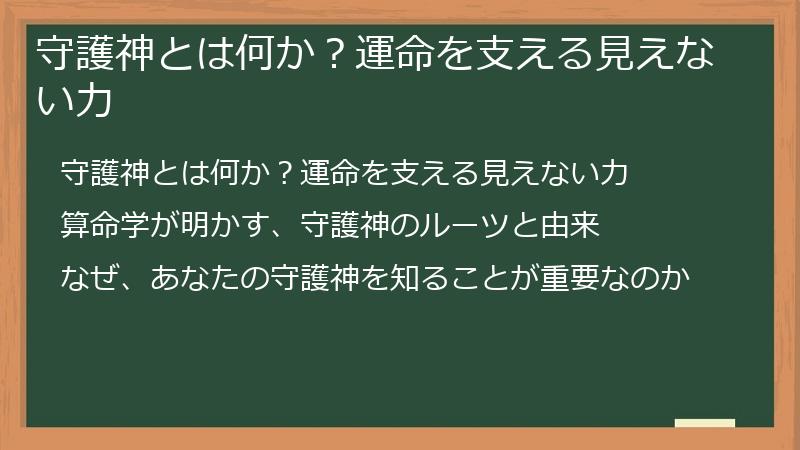 守護神とは何か？運命を支える見えない力

守護神とは何か？運命を支える見えない力

算命学が明かす、守護神のルーツと由来

なぜ、あなたの守護神を知ることが重要なのか